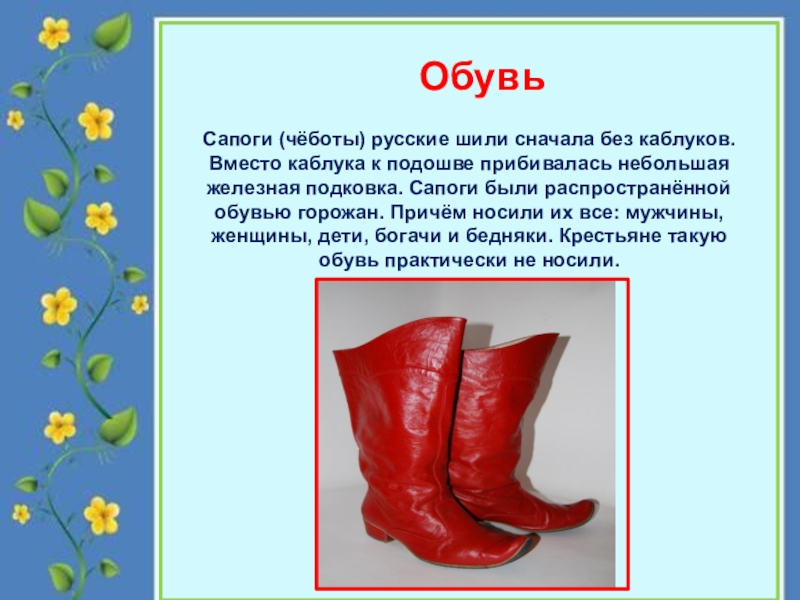 Обувь

Сапоги (чёботы) русские шили сначала без каблуков. Вместо каблука к подошве прибивалась небольшая железная подковка. Сапоги были распространённой обувью горожан. Причём носили их все: мужчины, женщины, дети, богачи и бедняки. Крестьяне такую обувь практически не носили.